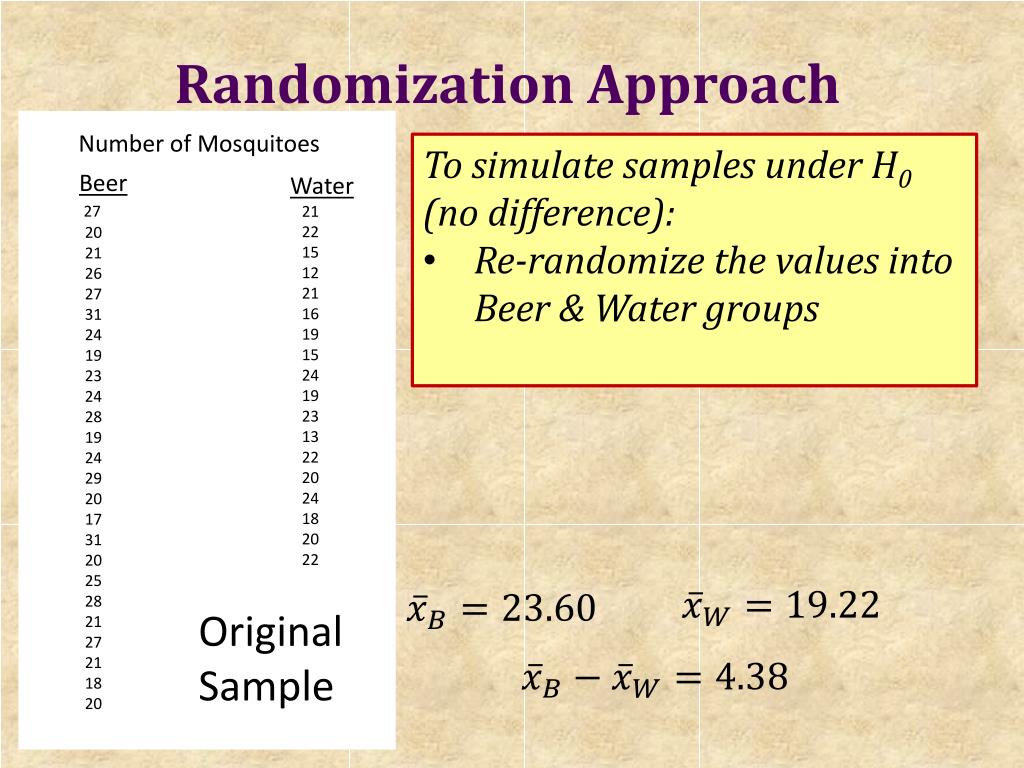 Randomization Approach

Number of Mosquitoes

| Beer | Water |
|---|---|
| 27 | 21 |
| 20 | 22 |
| 21 | 15 |
| 26 | 12 |
| 27 | 21 |
| 31 | 16 |
| 24 | 19 |
| 19 | 15 |
| 23 | 24 |
| 24 | 19 |
| 28 | 23 |
| 19 | 13 |
| 24 | 22 |
| 29 | 20 |
| 20 | 24 |
| 17 | 18 |
| 31 | 20 |
| 20 | 22 |
| 25 | |
| 28 | |
| 21 | |
| 27 | |
| 21 | |
| 18 | |
| 20 | |

Original Sample

To simulate samples under $H_0$ (no difference):
• Re-randomize the values into Beer & Water groups

$\bar{x}_B = 23.60$ $\bar{x}_W = 19.22$

$\bar{x}_B - \bar{x}_W = 4.38$